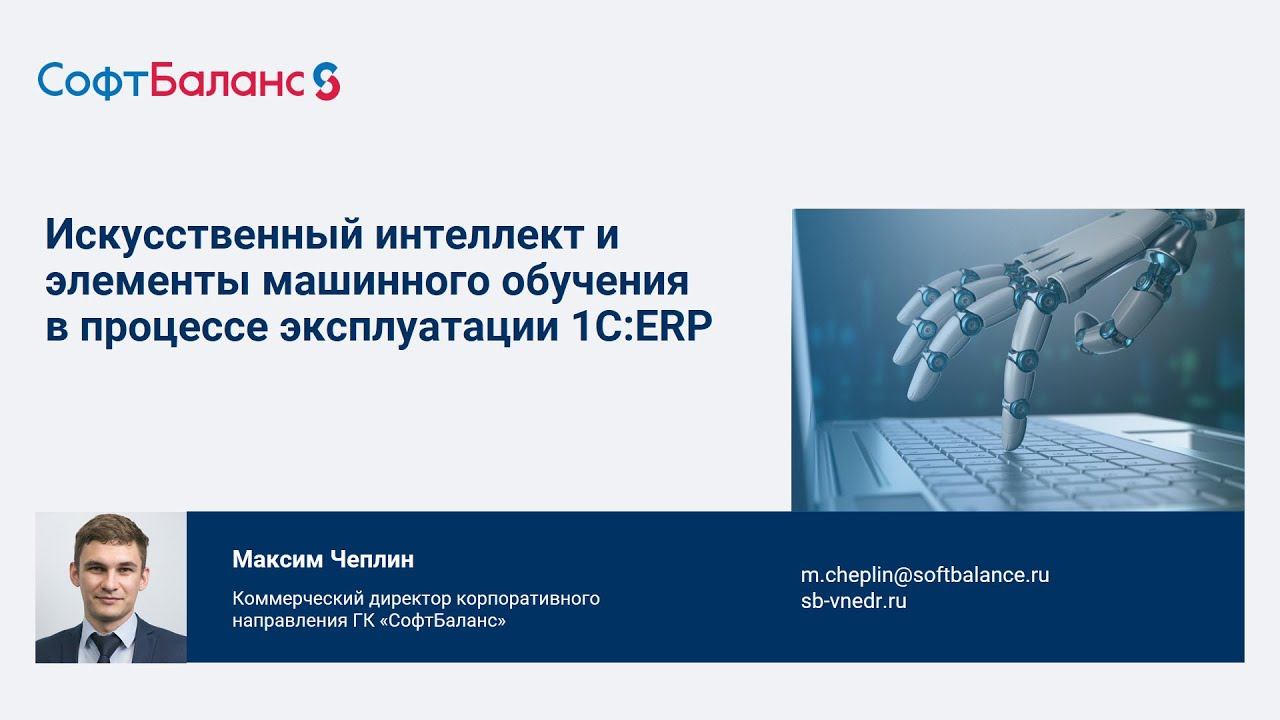 СофтБаланс

Искусственный интеллект и элементы машинного обучения в процессе эксплуатации 1С:ERP

Максим Чеплин

Коммерческий директор корпоративного направления ГК «СофтБаланс»

m.cheplin@softbalance.ru
sb-vnedr.ru